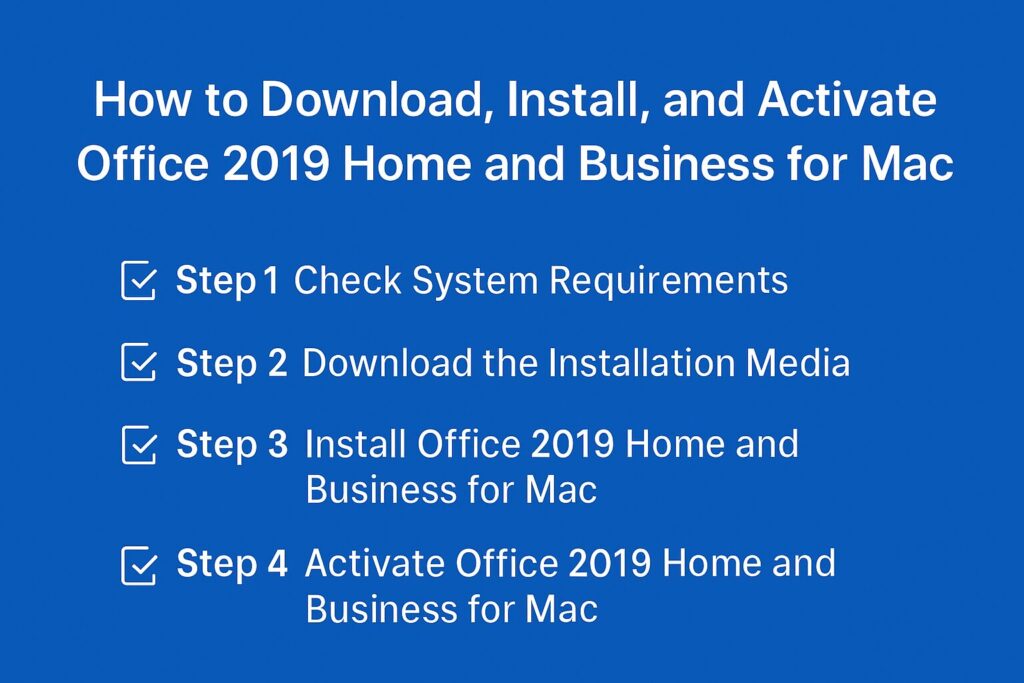 How to Download, Install, and Activate Office 2019 Home and Business for Mac

Step 1 Check System Requirements

Step 2 Download the Installation Media

Step 3 Install Office 2019 Home and Business for Mac

Step 4 Activate Office 2019 Home and Business for Mac